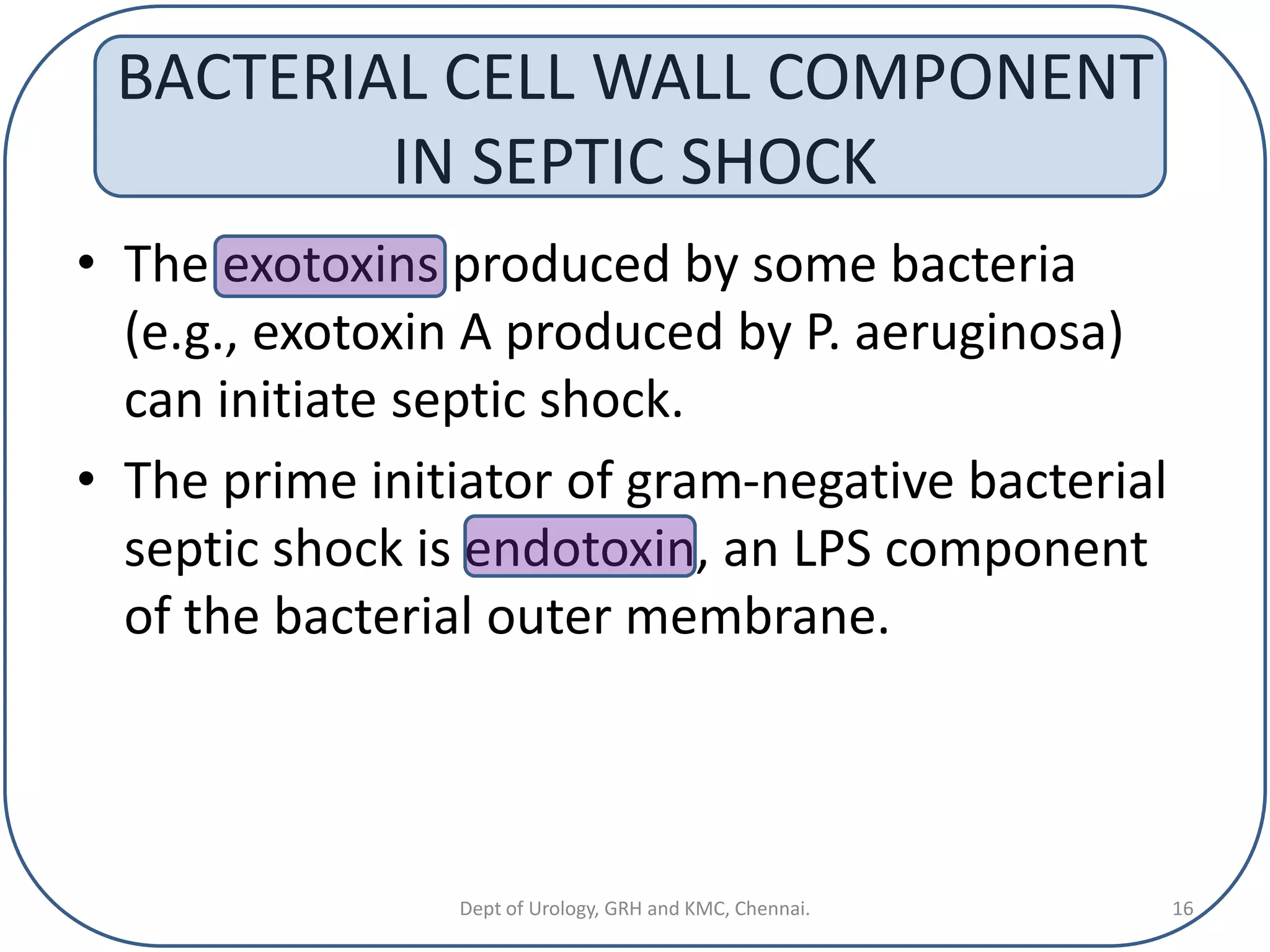 BACTERIAL CELL WALL COMPONENT IN SEPTIC SHOCK

• The exotoxins produced by some bacteria (e.g., exotoxin A produced by P. aeruginosa) can initiate septic shock.

• The prime initiator of gram-negative bacterial septic shock is endotoxin, an LPS component of the bacterial outer membrane.

Dept of Urology, GRH and KMC, Chennai.

16